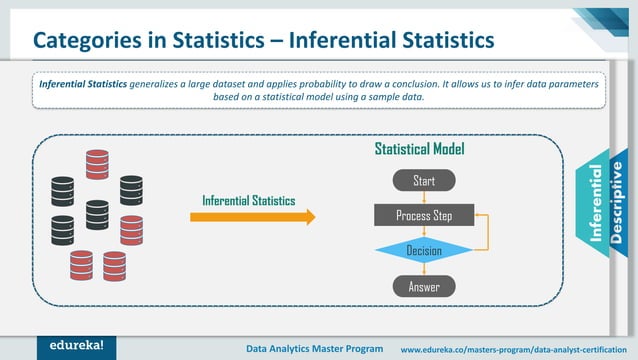 Categories in Statistics – Inferential Statistics

Inferential Statistics generalizes a large dataset and applies probability to draw a conclusion. It allows us to infer data parameters based on a statistical model using a sample data.

Inferential Statistics

Statistical Model

Start

Process Step

Decision

Answer

Inferential

Descriptive

edureka!

Data Analytics Master Program

www.edureka.co/masters-program/data-analyst-certification